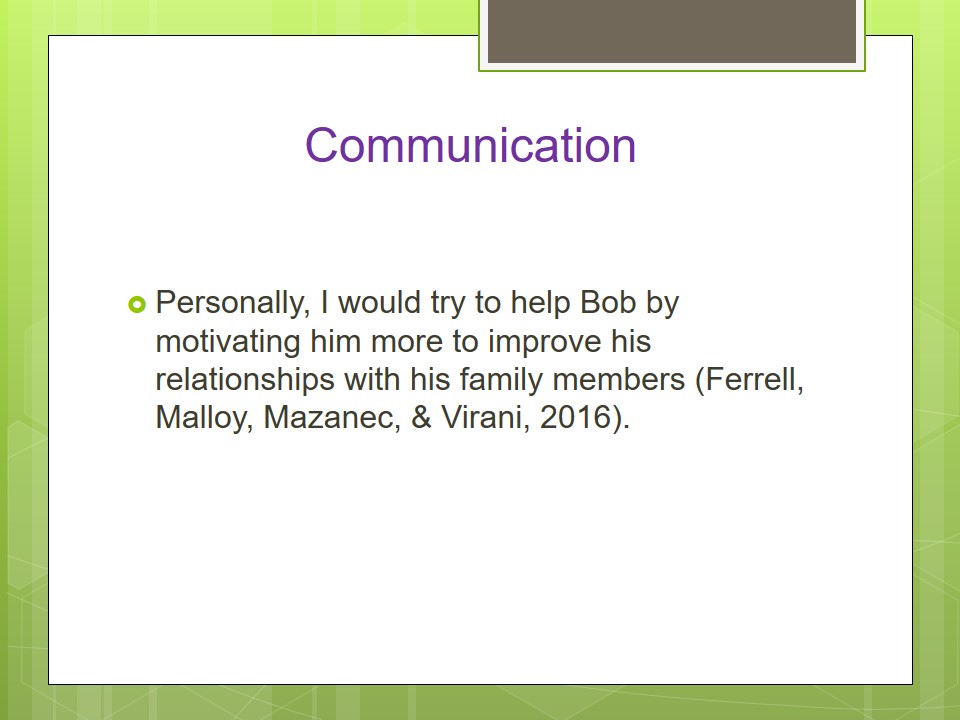 Communication

Personally, I would try to help Bob by motivating him more to improve his relationships with his family members (Ferrell, Malloy, Mazanec, & Virani, 2016).